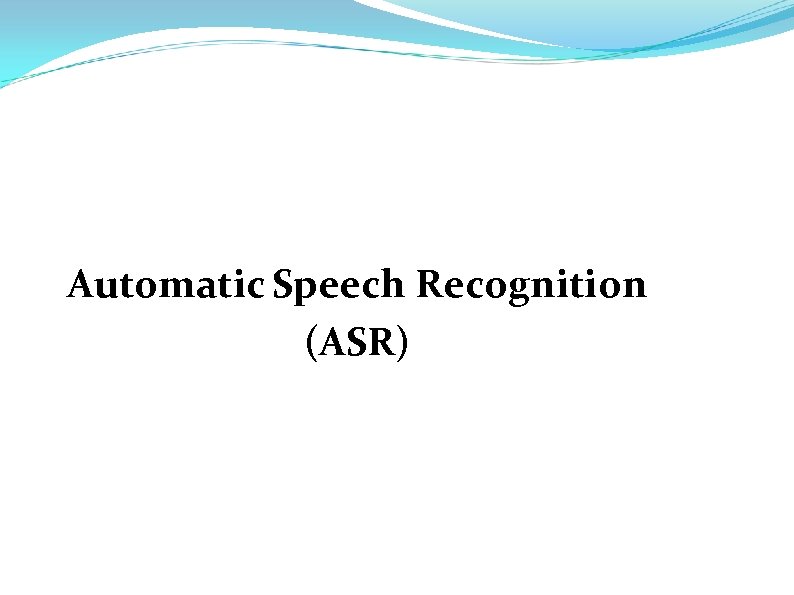 Automatic Speech Recognition
(ASR)